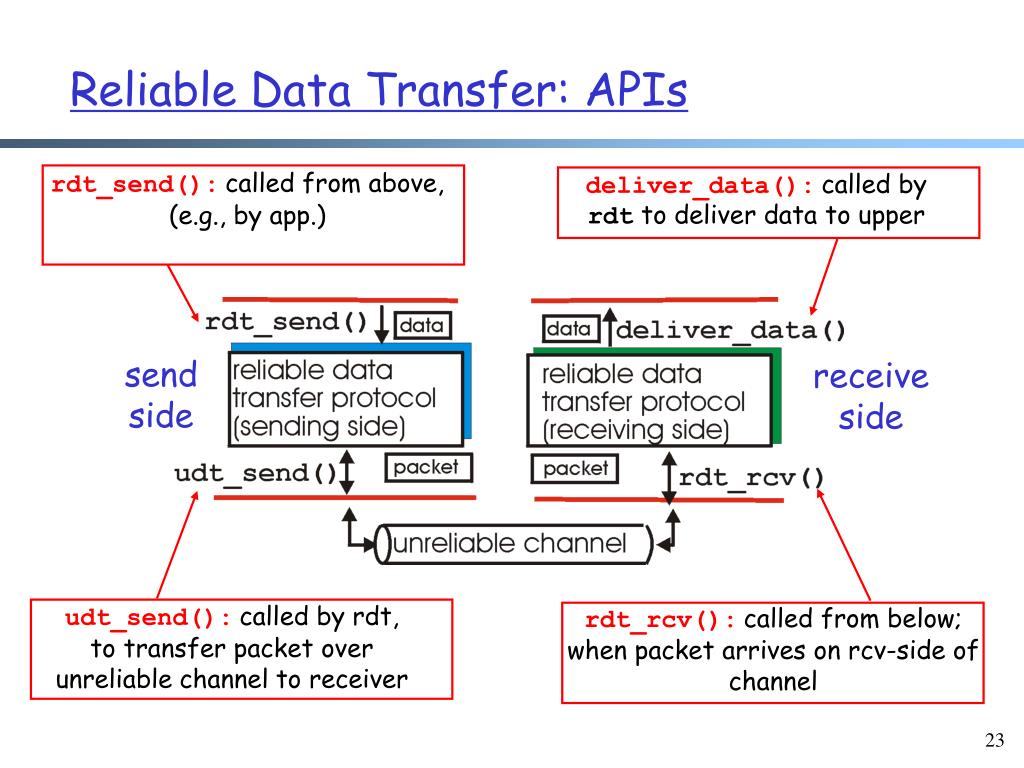 Reliable Data Transfer: APIs

rdt_send(): called from above, (e.g., by app.)

deliver_data(): called by rdt to deliver data to upper

rdt_send()
data

data
deliver_data()

send side

reliable data transfer protocol (sending side)

reliable data transfer protocol (receiving side)

receive side

udt_send()
packet

packet
rdt_rcv()

unreliable channel

udt_send(): called by rdt, to transfer packet over unreliable channel to receiver

rdt_rcv(): called from below; when packet arrives on rcv-side of channel

23